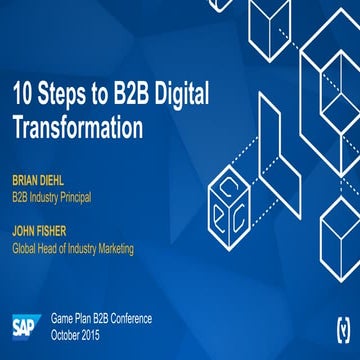 10 Steps to B2B Digital Transformation

BRIAN DIEHL
B2B Industry Principal

JOHN FISHER
Global Head of Industry Marketing

SAP

Game Plan B2B Conference
October 2015